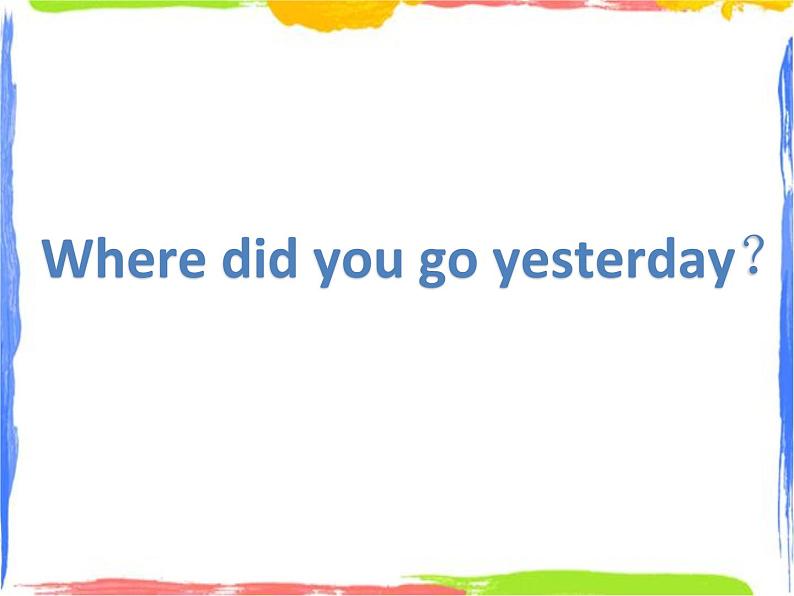 Where did you go yesterday？